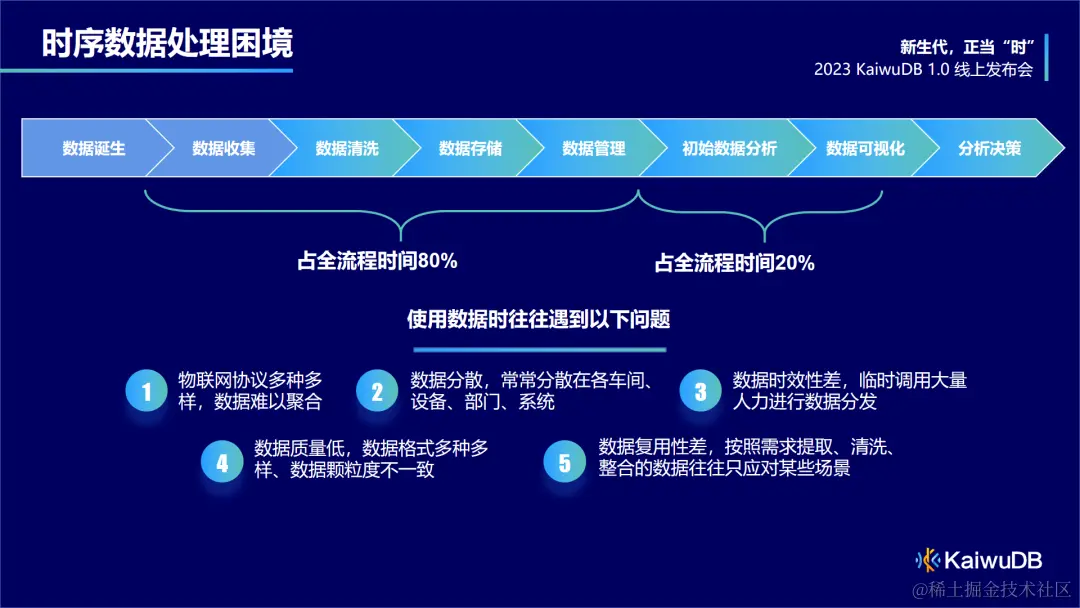 时序数据处理困境

新生代，正当“时”
2023 KaiwuDB 1.0 线上发布会

数据诞生
数据收集
数据清洗
数据存储
数据管理
初始数据分析
数据可视化
分析决策

占全流程时间80%
占全流程时间20%

使用数据时往往遇到以下问题

1 物联网协议多种多样，数据难以聚合
2 数据分散，常常分散在各车间、设备、部门、系统
3 数据时效性差，临时调用大量人力进行数据分发
4 数据质量低，数据格式多种多样、数据颗粒度不一致
5 数据复用性差，按照需求提取、清洗、整合的数据往往只应对某些场景

KaiwuDB
@稀土掘金技术社区